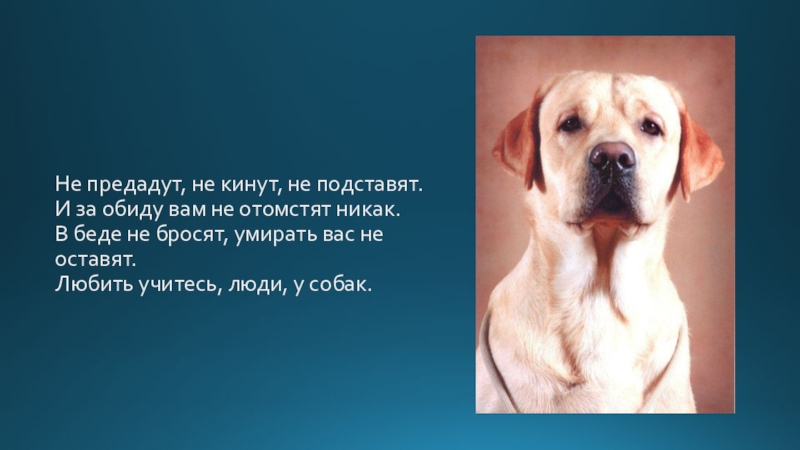 Не предадут, не кинут, не подставят.
И за обиду вам не отомстят никак.
В беде не бросят, умирать вас не оставят.
Любить учитесь, люди, у собак.